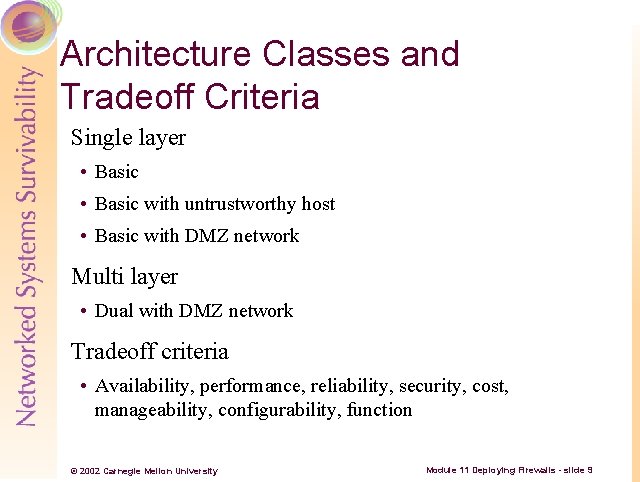 Networked Systems Survivability

Architecture Classes and Tradeoff Criteria

Single layer

• Basic

• Basic with untrustworthy host

• Basic with DMZ network

Multi layer

• Dual with DMZ network

Tradeoff criteria

• Availability, performance, reliability, security, cost, manageability, configurability, function

© 2002 Carnegie Mellon University

Module 11 Deploying Firewalls - slide 9